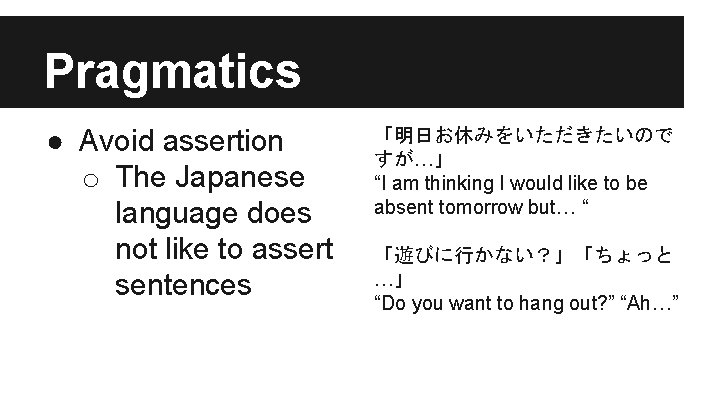 Pragmatics

● Avoid assertion
○ The Japanese language does not like to assert sentences

「明日お休みをいただきたいのですが…」
“I am thinking I would like to be absent tomorrow but… “

「遊びに行かない？」「ちょっと…」
“Do you want to hang out?” “Ah…”